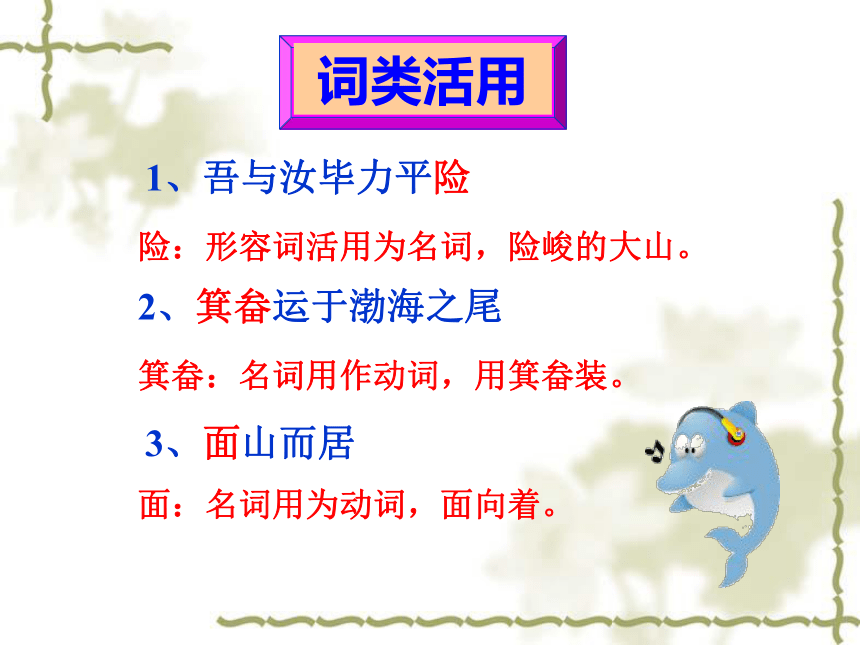 词类活用

1、吾与汝毕力平险

险：形容词活用为名词，险峻的大山。

2、箕畚运于渤海之尾

箕畚：名词用作动词，用箕畚装。

3、面山而居

面：名词用为动词，面向着。